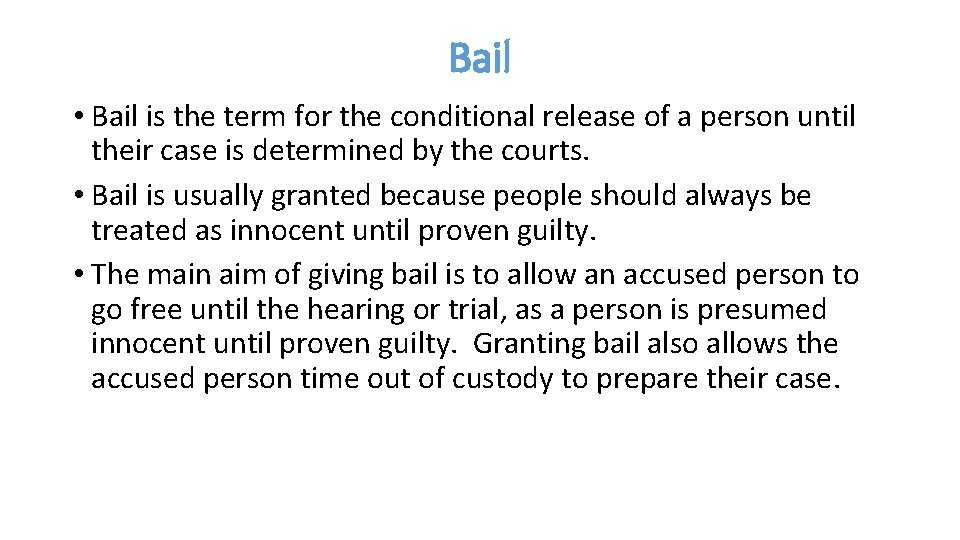 Bail

• Bail is the term for the conditional release of a person until their case is determined by the courts.
• Bail is usually granted because people should always be treated as innocent until proven guilty.
• The main aim of giving bail is to allow an accused person to go free until the hearing or trial, as a person is presumed innocent until proven guilty. Granting bail also allows the accused person time out of custody to prepare their case.